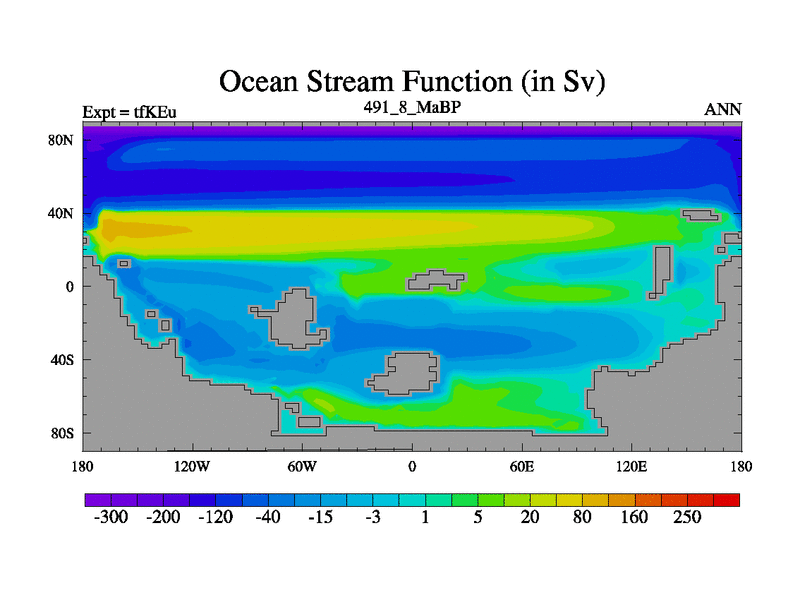 Ocean Stream Function (in Sv)

Expt = tfKEu

491_8_MaBP

ANN

80N
40N
0
40S
80S

180
120W
60W
0
60E
120E
180

-300
-200
-120
-40
-15
-3
1
5
20
80
160
250